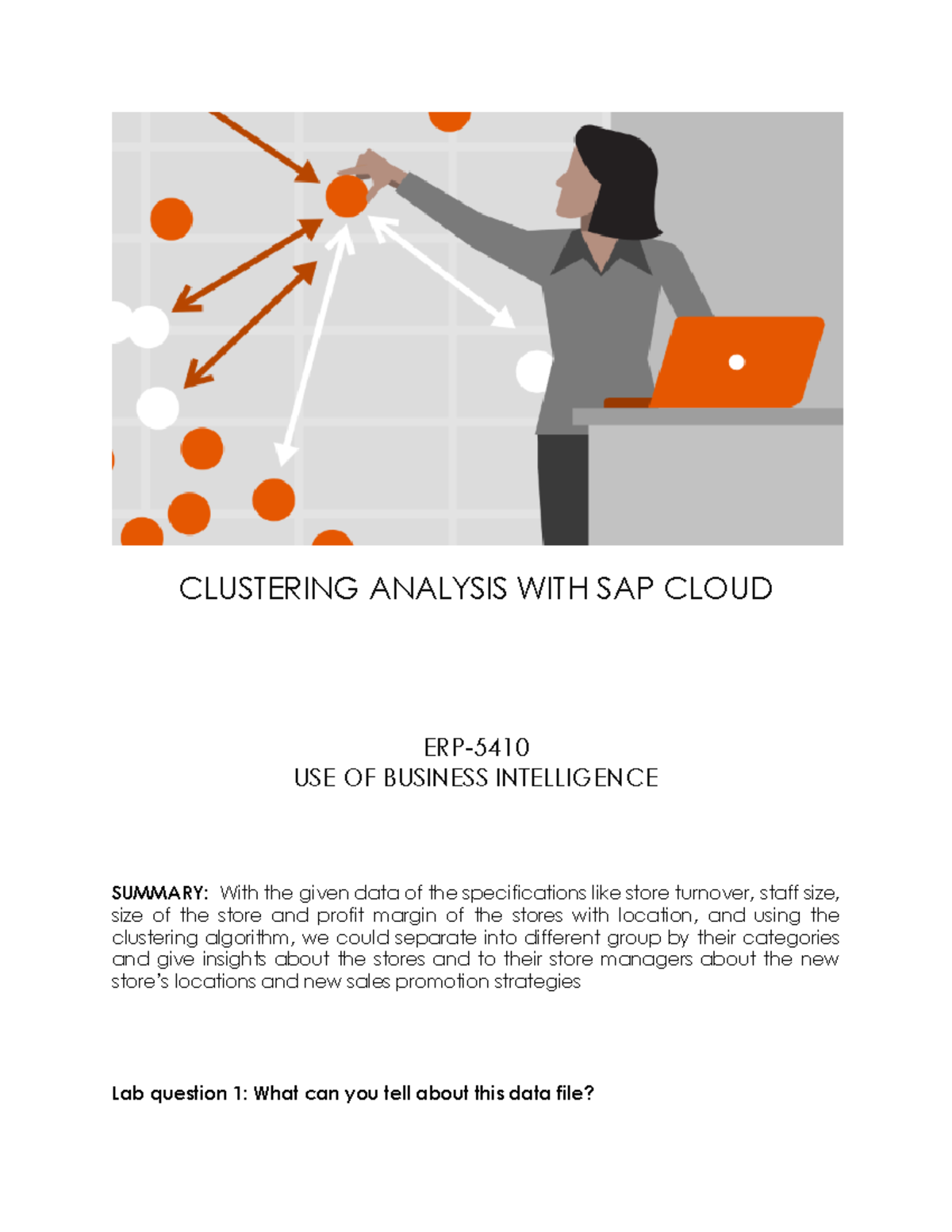 CLUSTERING ANALYSIS WITH SAP CLOUD

ERP-5410
USE OF BUSINESS INTELLIGENCE

SUMMARY: With the given data of the specifications like store turnover, staff size, size of the store and profit margin of the stores with location, and using the clustering algorithm, we could separate into different group by their categories and give insights about the stores and to their store managers about the new store's locations and new sales promotion strategies

Lab question 1: What can you tell about this data file?